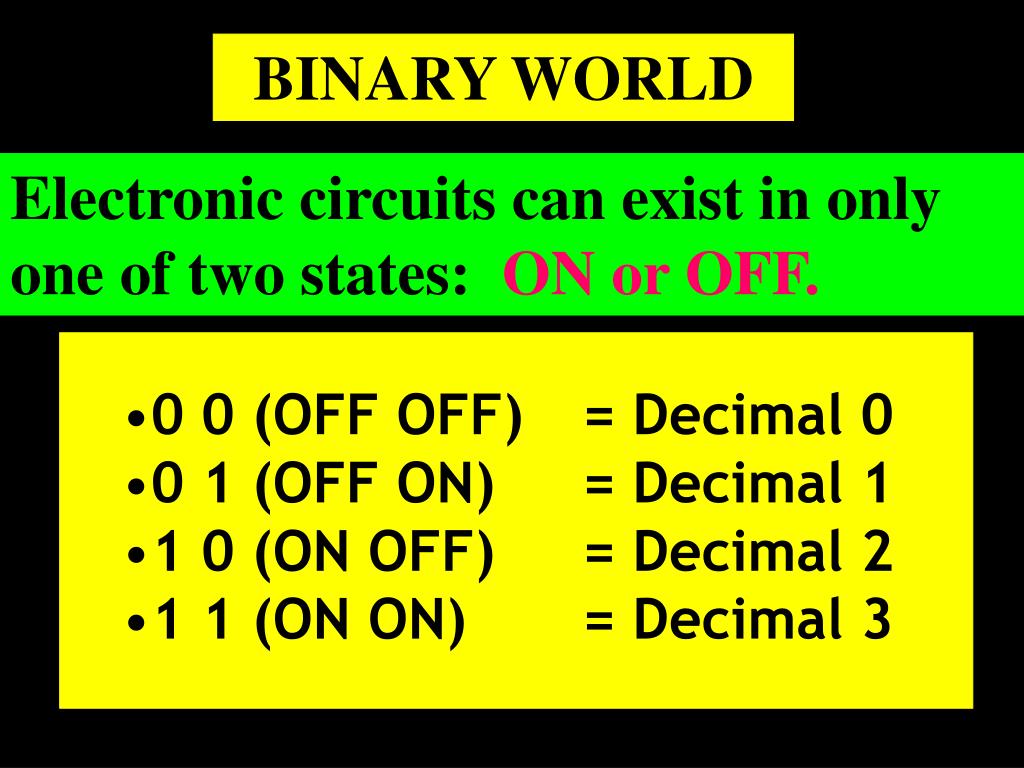 BINARY WORLD

Electronic circuits can exist in only one of two states: ON or OFF.

•0 0 (OFF OFF) = Decimal 0
•0 1 (OFF ON) = Decimal 1
•1 0 (ON OFF) = Decimal 2
•1 1 (ON ON) = Decimal 3